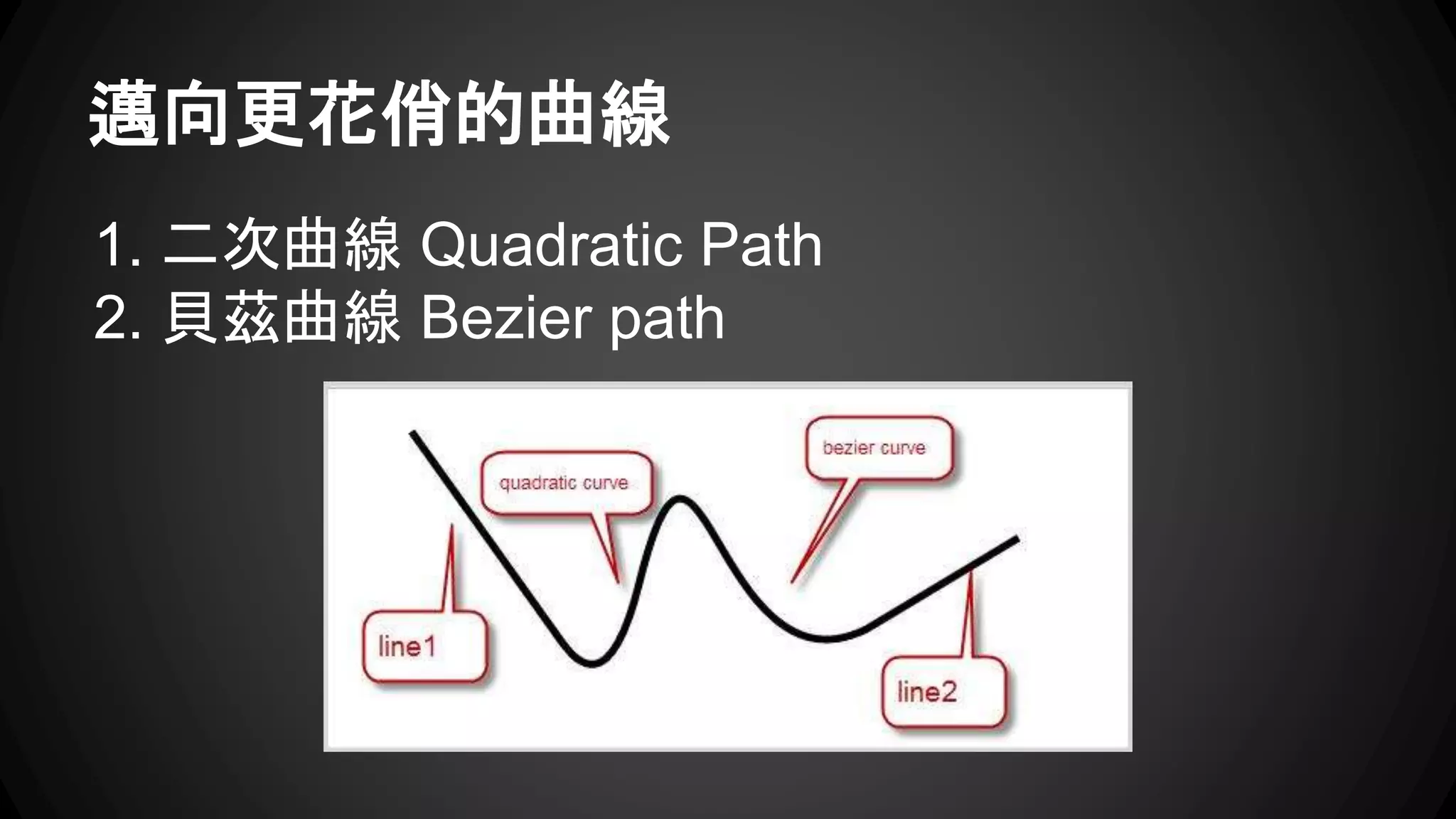 邁向更花俏的曲線

1. 二次曲線 Quadratic Path
2. 貝茲曲線 Bezier path

quadratic curve

bezier curve

line1

line2